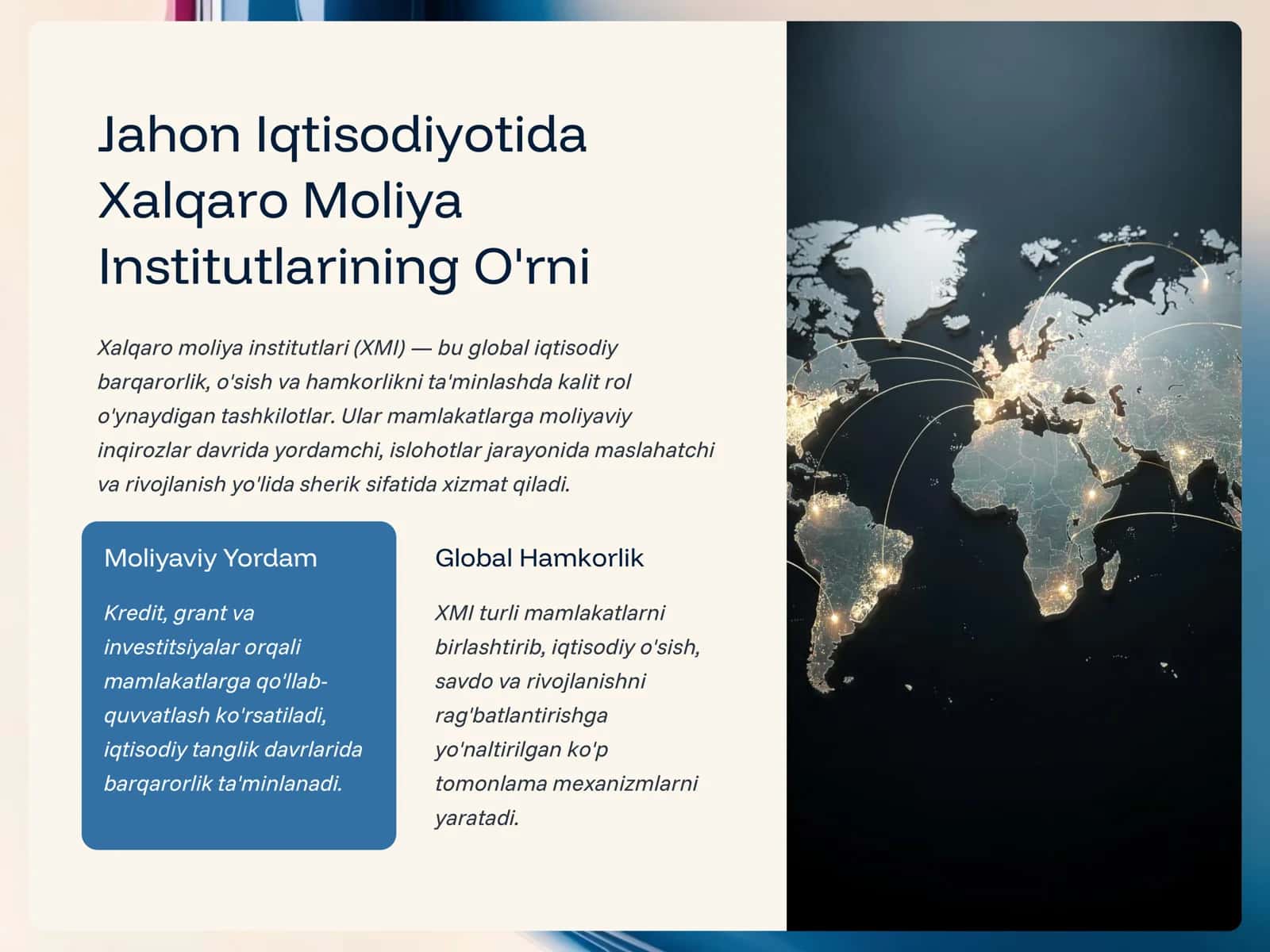 Jahon Iqtisodiyotida Xalqaro Moliya Institutlarining O'rni

Xalqaro moliya institutlari (XMI) — bu global iqtisodiy barqarorlik, o'sish va hamkorlikni ta'minlashda kalit rol o'ynaydigan tashkilotlar. Ular mamlakatlarga moliyaviy inqirozlar davrida yordamchi, islohotlar jarayonida maslahatchi va rivojlanish yo'lida sherik sifatida xizmat qiladi.

Moliyaviy Yordam

Kredit, grant va investitsiyalar orqali mamlakatlarga qo'llab-quvvatlash ko'rsatiladi, iqtisodiy tanglik davrlarida barqarorlik ta'minlanadi.

Global Hamkorlik

XMI turli mamlakatlarni birlashtirib, iqtisodiy o'sish, savdo va rivojlanishni rag'batlantirishga yo'naltirilgan ko'p tomonlama mexanizmlarni yaratadi.